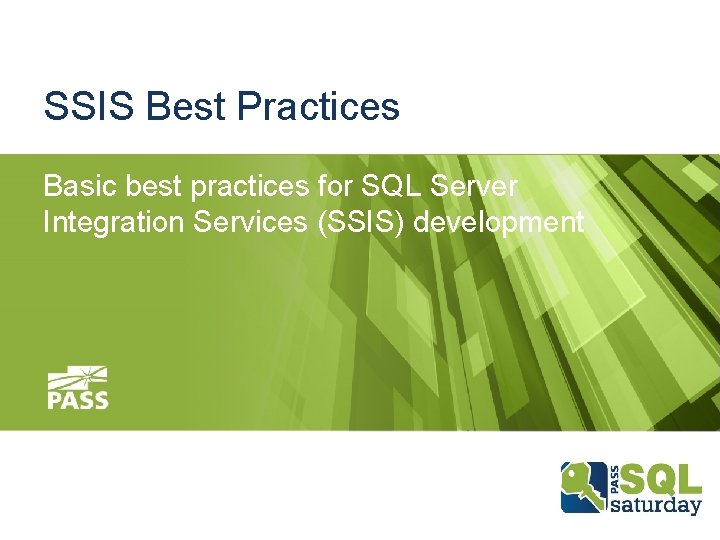 SSIS Best Practices

Basic best practices for SQL Server Integration Services (SSIS) development

PASS

PASS SQL saturday